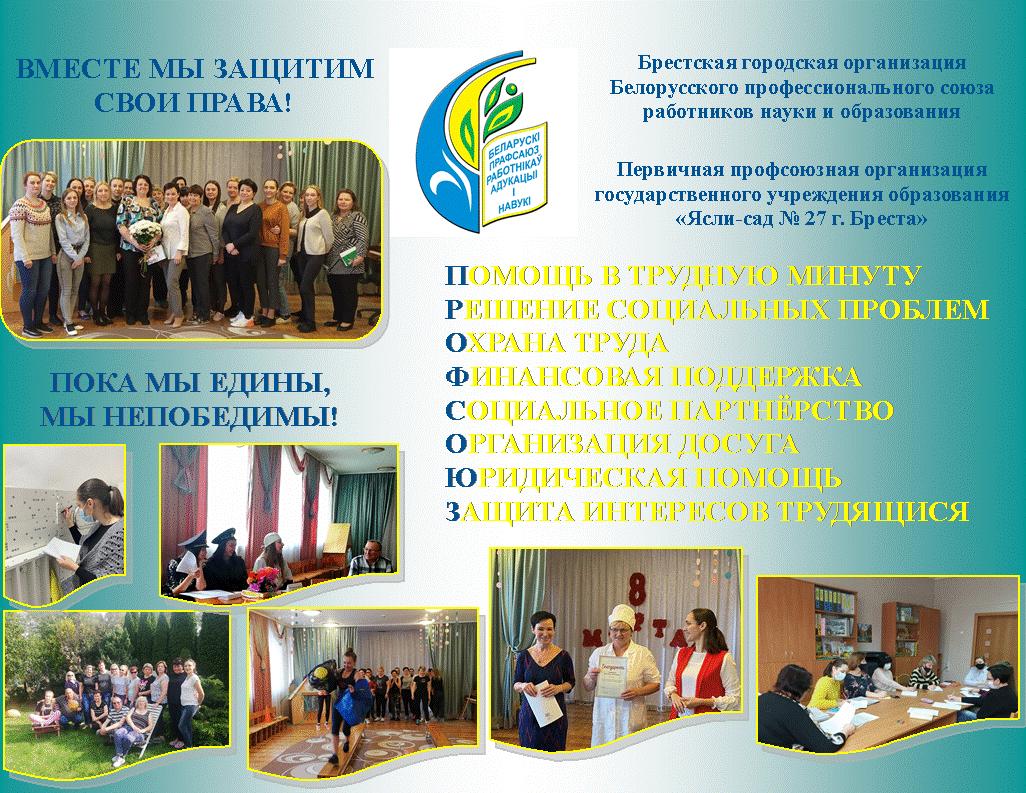 ВМЕСТЕ МЫ ЗАЩИТИМ СВОИ ПРАВА!

БЕЛАРУСКІ ПРАФСАЮЗ РАБОТНІКАЎ АДУКАЦЫІ І НАВУКІ

Брестская городская организация Белорусского профессионального союза работников науки и образования

Первичная профсоюзная организация государственного учреждения образования «Ясли-сад № 27 г. Бреста»

ПОМОЩЬ В ТРУДНУЮ МИНУТУ
РЕШЕНИЕ СОЦИАЛЬНЫХ ПРОБЛЕМ
ОХРАНА ТРУДА
ФИНАНСОВАЯ ПОДДЕРЖКА
СОЦИАЛЬНОЕ ПАРТНЁРСТВО
ОРГАНИЗАЦИЯ ДОСУГА
ЮРИДИЧЕСКАЯ ПОМОЩЬ
ЗАЩИТА ИНТЕРЕСОВ ТРУДЯЩИСЯ

ПОКА МЫ ЕДИНЫ, МЫ НЕПОБЕДИМЫ!

8 МАРТА

Благодарность